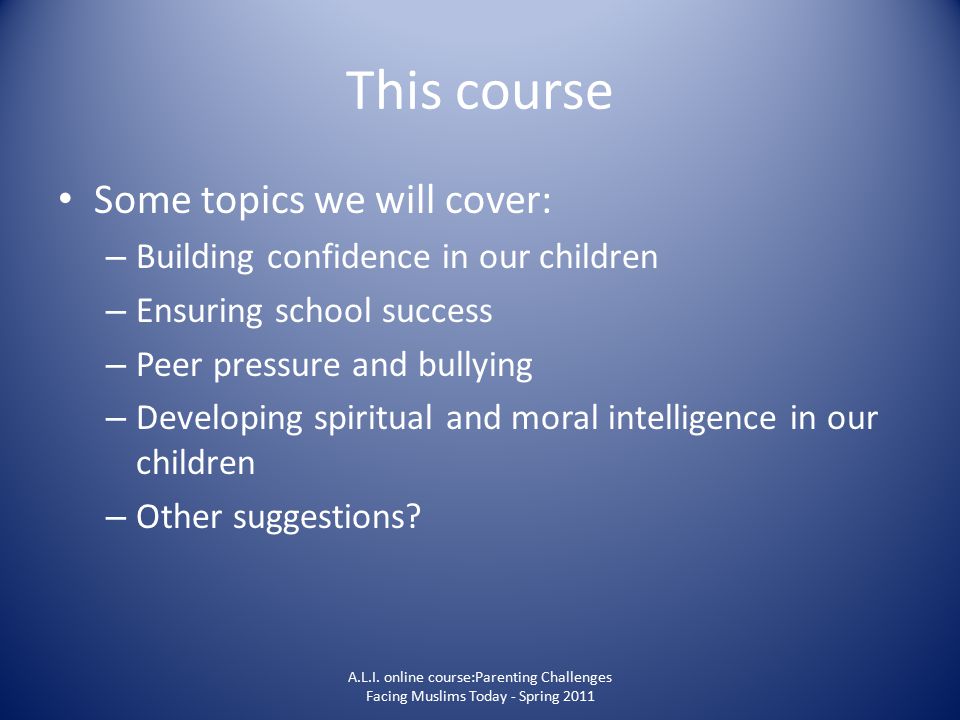 This course

• Some topics we will cover:
– Building confidence in our children
– Ensuring school success
– Peer pressure and bullying
– Developing spiritual and moral intelligence in our children
– Other suggestions?

A.L.I. online course:Parenting Challenges Facing Muslims Today - Spring 2011